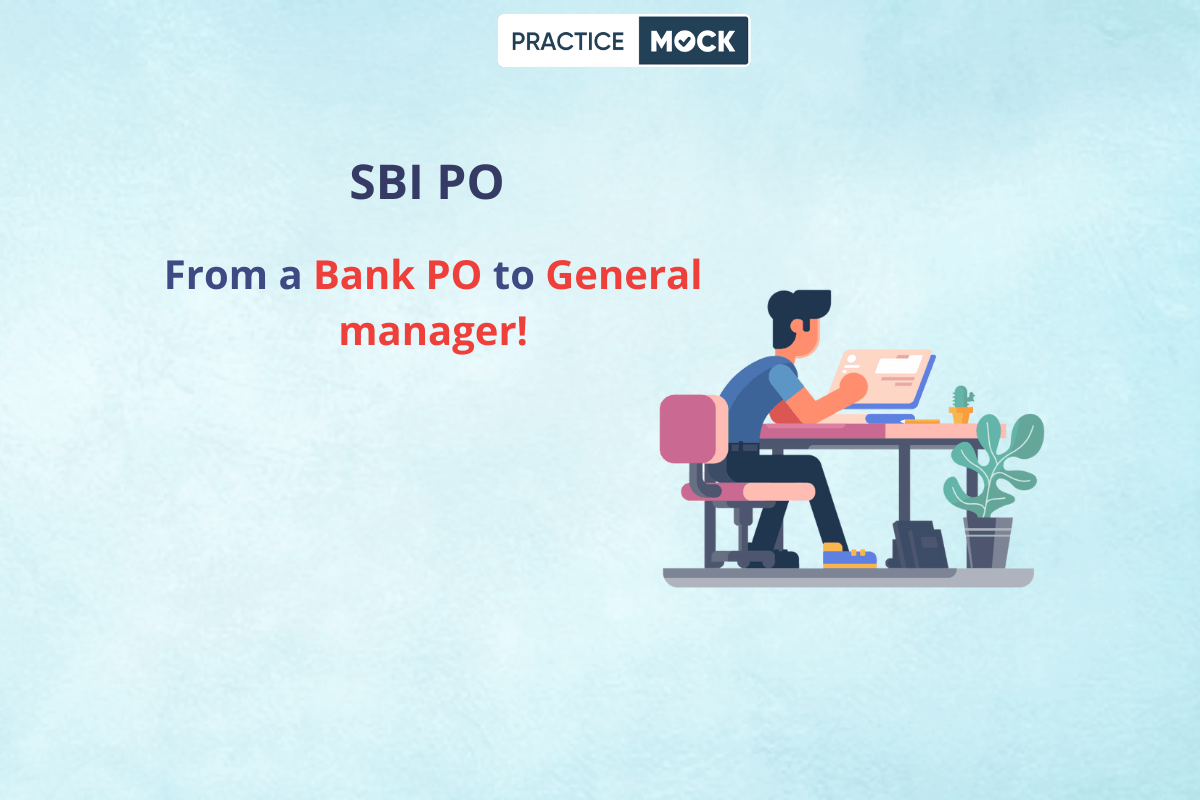 PRACTICE MOCK

SBI PO

From a Bank PO to General manager!